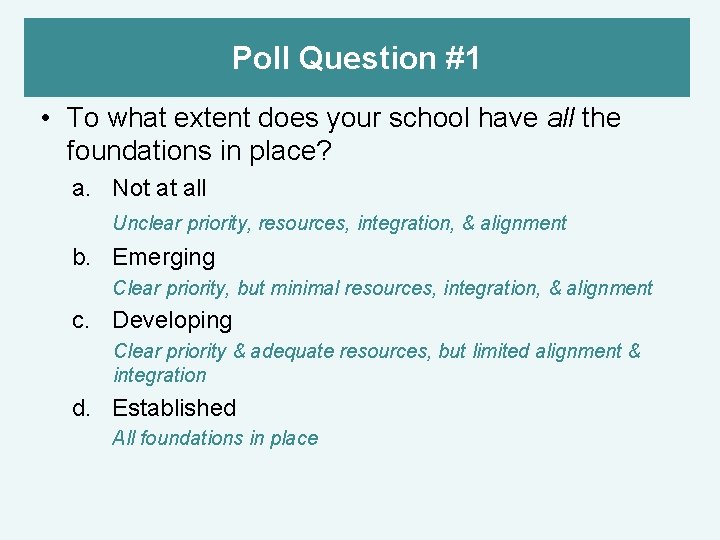 Poll Question #1

• To what extent does your school have all the foundations in place?

a. Not at all
Unclear priority, resources, integration, & alignment

b. Emerging
Clear priority, but minimal resources, integration, & alignment

c. Developing
Clear priority & adequate resources, but limited alignment & integration

d. Established
All foundations in place